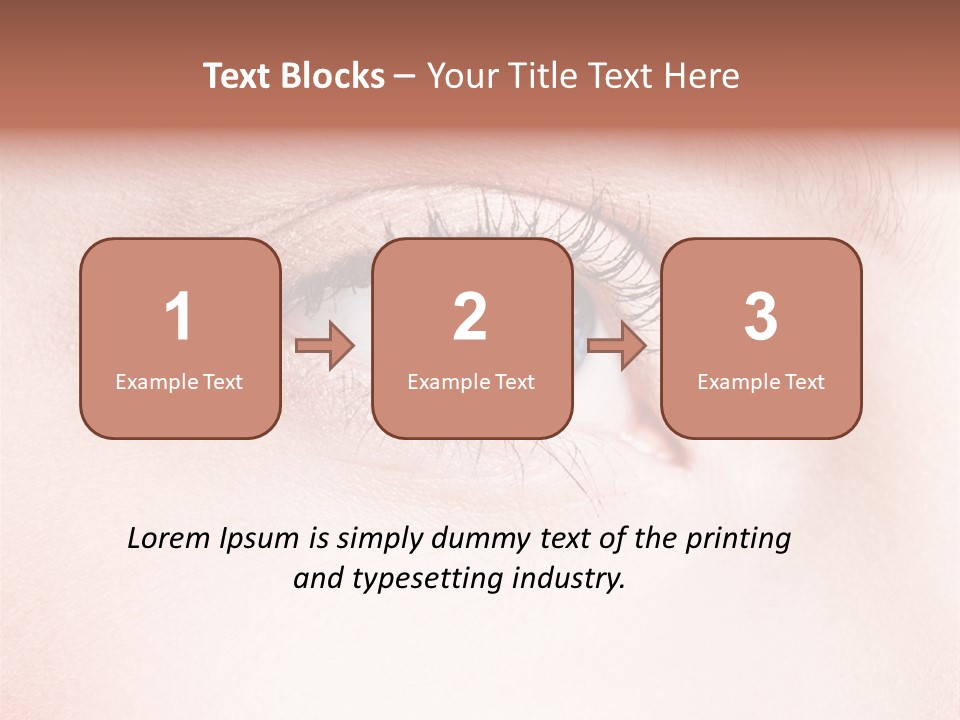 Text Blocks – Your Title Text Here

1
Example Text

2
Example Text

3
Example Text

Lorem Ipsum is simply dummy text of the printing and typesetting industry.